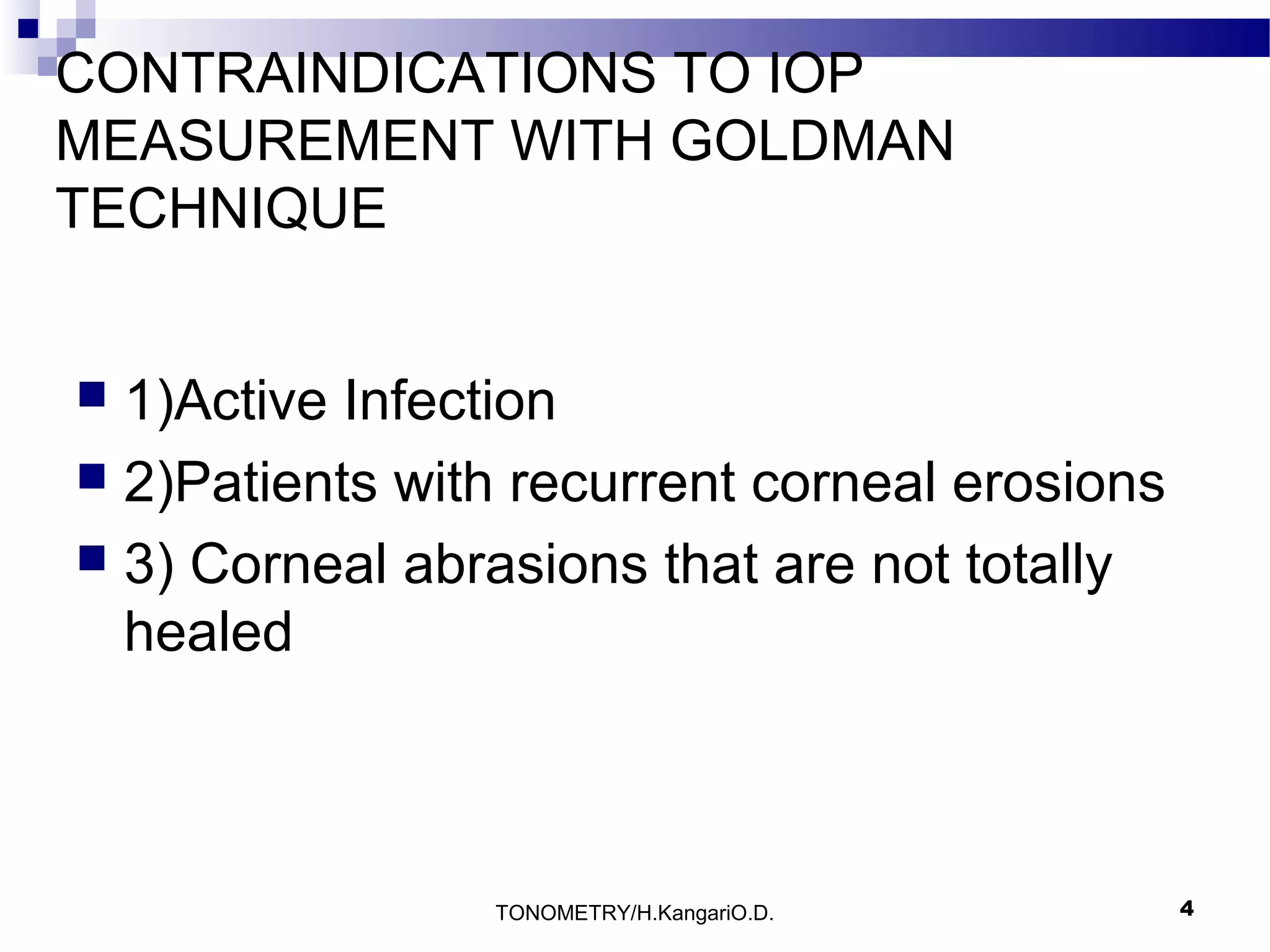 CONTRAINDICATIONS TO IOP MEASUREMENT WITH GOLDMAN TECHNIQUE

1)Active Infection
2)Patients with recurrent corneal erosions
3) Corneal abrasions that are not totally healed

TONOMETRY/H.KangariO.D.

4